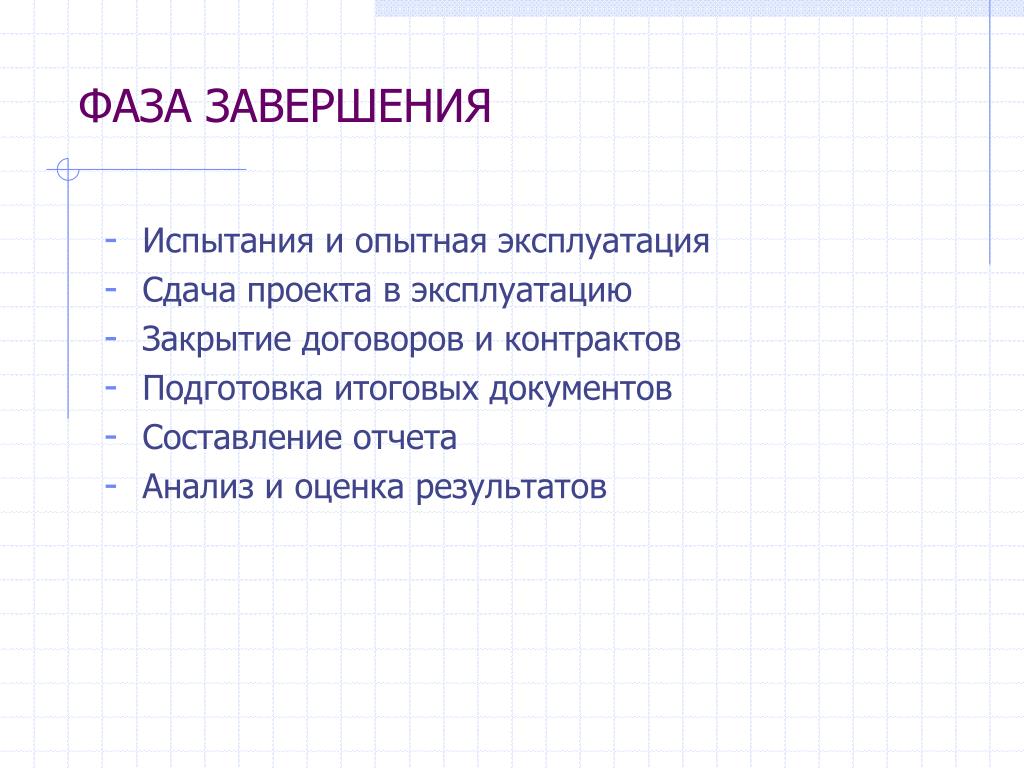 ФАЗА ЗАВЕРШЕНИЯ

- Испытания и опытная эксплуатация
- Сдача проекта в эксплуатацию
- Закрытие договоров и контрактов
- Подготовка итоговых документов
- Составление отчета
- Анализ и оценка результатов